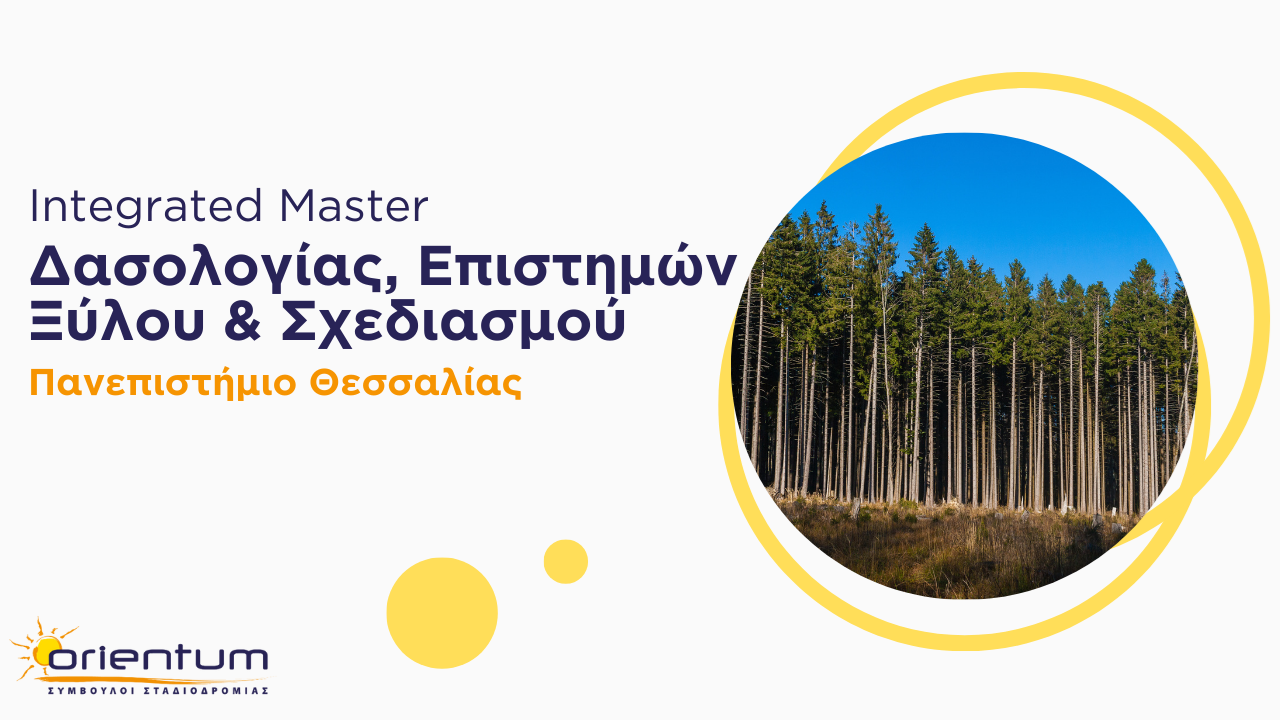 Integrated Master

Δασολογίας, Επιστημών Ξύλου & Σχεδιασμού

Πανεπιστήμιο Θεσσαλίας

orientum
ΣΥΜΒΟΥΛΟΙ ΣΤΑΔΙΟΔΡΟΜΙΑΣ